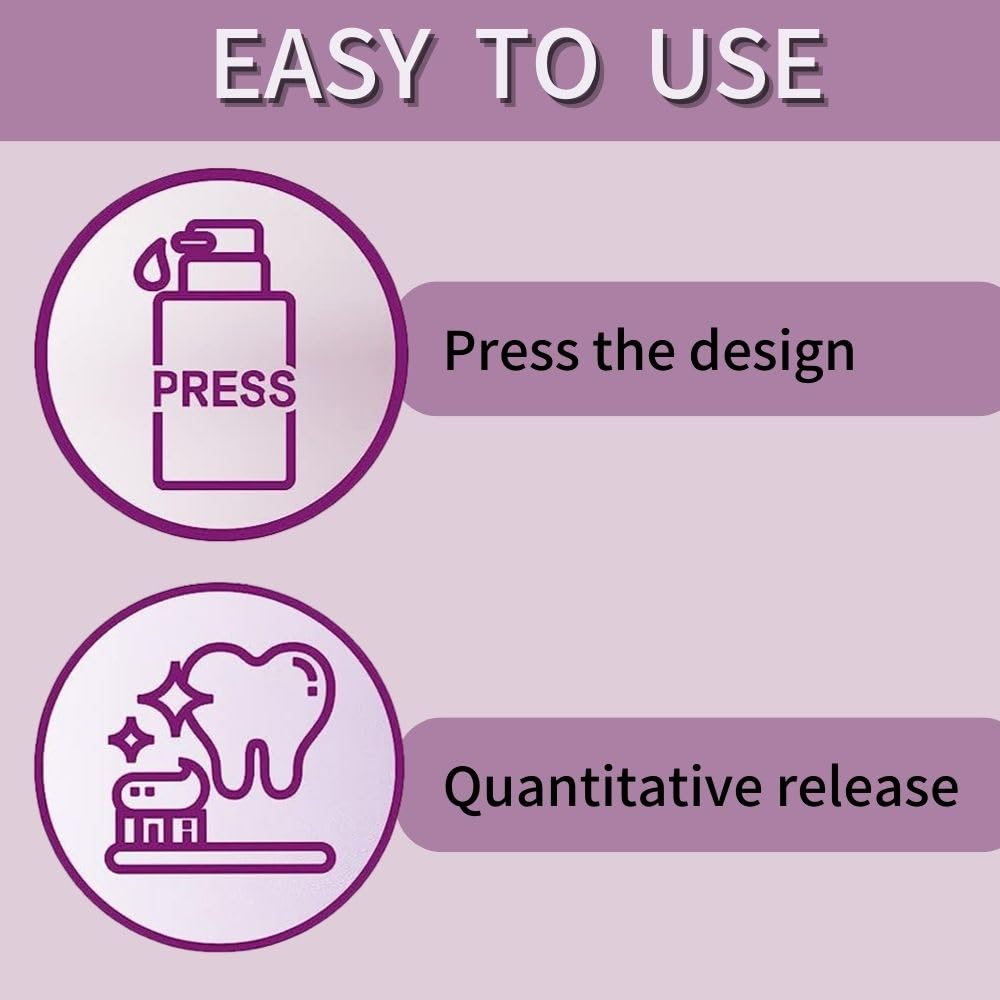 EASY TO USE

PRESS

Press the design

Quantitative release